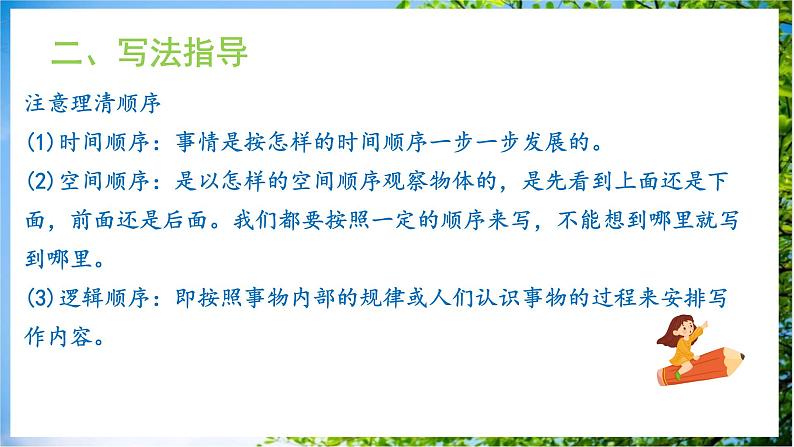 二、写法指导

注意理清顺序

(1)时间顺序：事情是按怎样的时间顺序一步一步发展的。

(2)空间顺序：是以怎样的空间顺序观察物体的，是先看到上面还是下面，前面还是后面。我们都要按照一定的顺序来写，不能想到哪里就写到哪里。

(3)逻辑顺序：即按照事物内部的规律或人们认识事物的过程来安排写作内容。